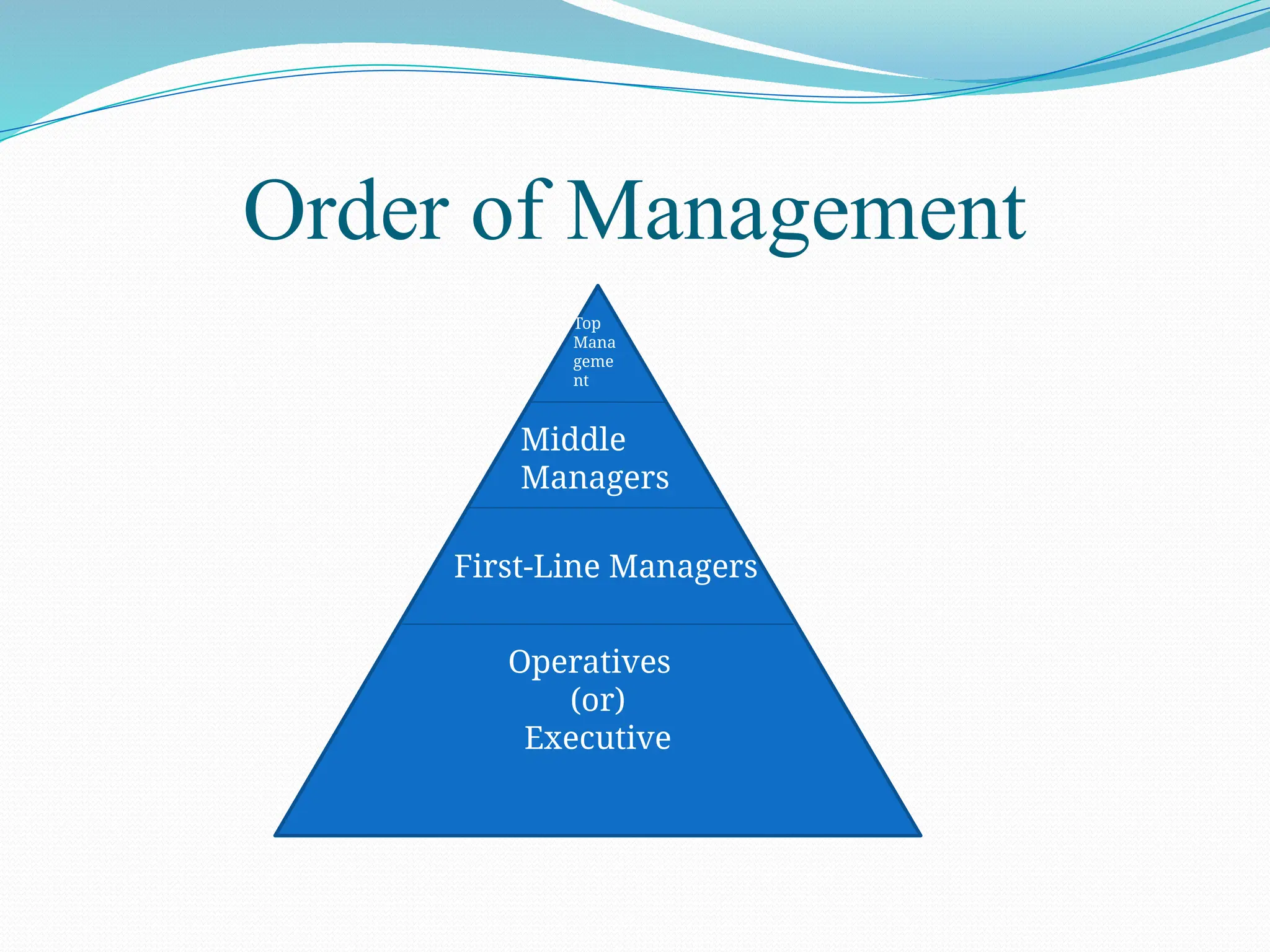 Order of Management

Top Management

Middle Managers

First-Line Managers

Operatives
(or)
Executive